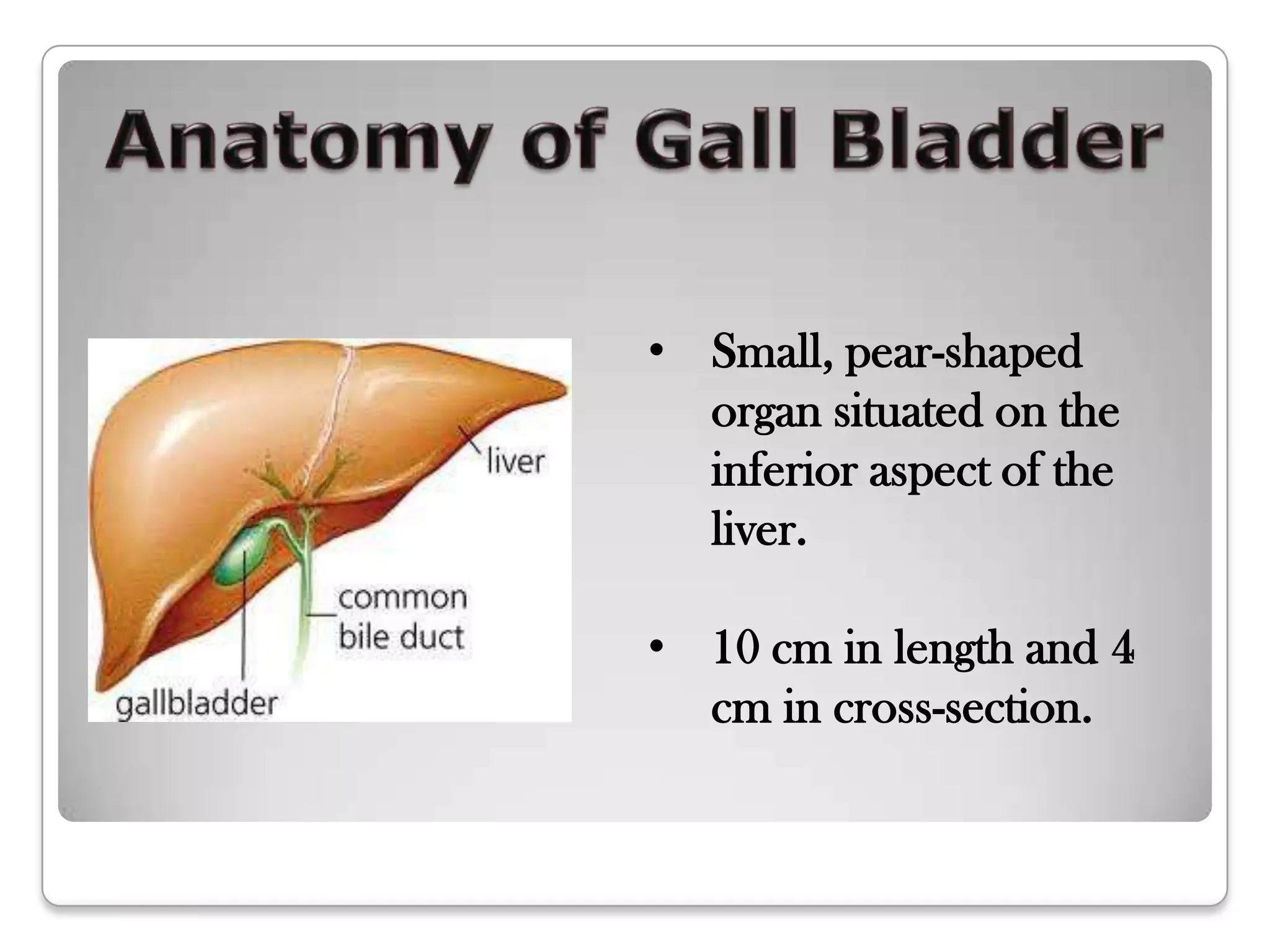 Anatomy of Gall Bladder

liver

common bile duct

gallbladder

• Small, pear-shaped organ situated on the inferior aspect of the liver.

• 10 cm in length and 4 cm in cross-section.